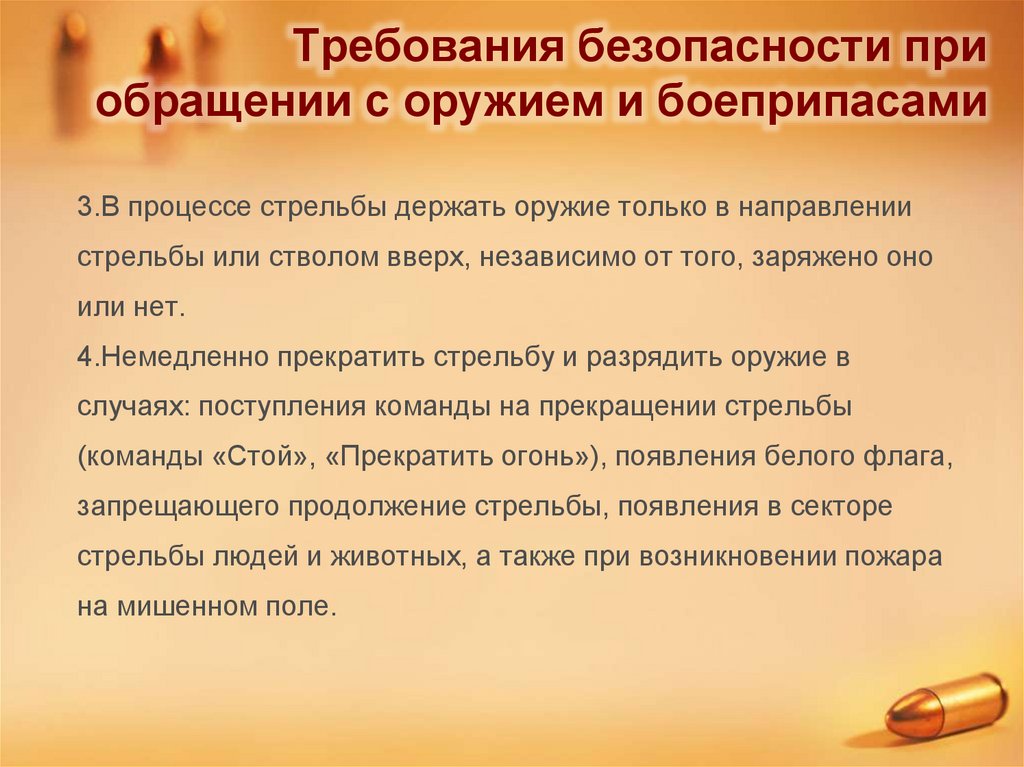 Требования безопасности при обращении с оружием и боеприпасами

3.В процессе стрельбы держать оружие только в направлении стрельбы или стволом вверх, независимо от того, заряжено оно или нет.
4.Немедленно прекратить стрельбу и разрядить оружие в случаях: поступления команды на прекращении стрельбы (команды «Стой», «Прекратить огонь»), появления белого флага, запрещающего продолжение стрельбы, появления в секторе стрельбы людей и животных, а также при возникновении пожара на мишенном поле.